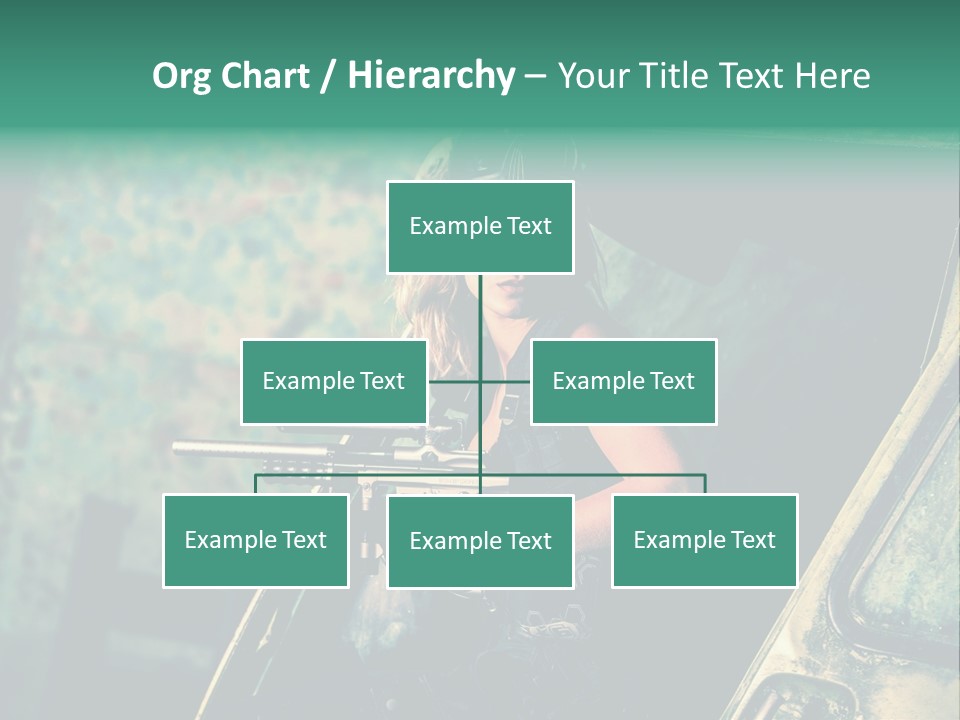 Org Chart / Hierarchy – Your Title Text Here

Example Text

Example Text

Example Text

Example Text

Example Text

Example Text